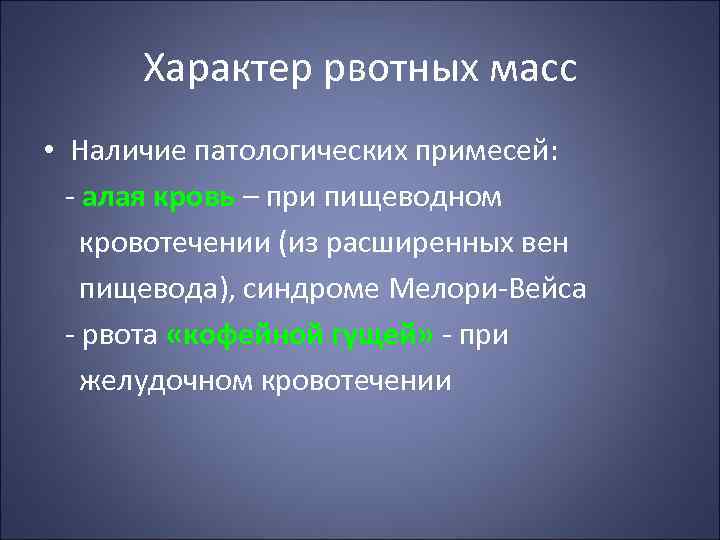 Характер рвотных масс

• Наличие патологических примесей:

- алая кровь – при пищеводном кровотечении (из расширенных вен пищевода), синдроме Мелори-Вейса

- рвота «кофейной гущей» - при желудочном кровотечении